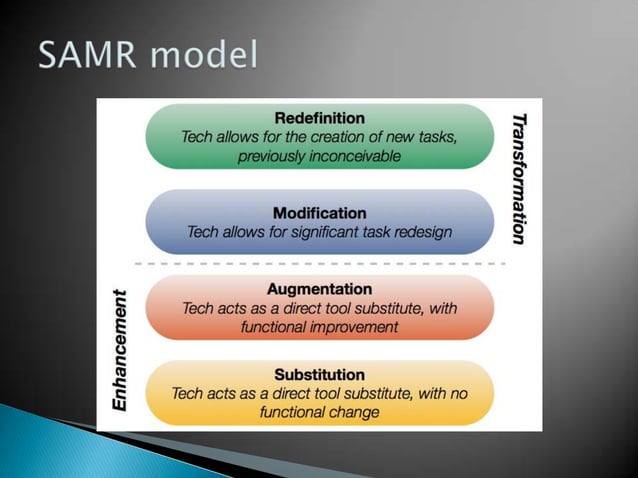 SAMR model

Redefinition
Tech allows for the creation of new tasks, previously inconceivable

Modification
Tech allows for significant task redesign

Transformation

Augmentation
Tech acts as a direct tool substitute, with functional improvement

Substitution
Tech acts as a direct tool substitute, with no functional change

Enhancement